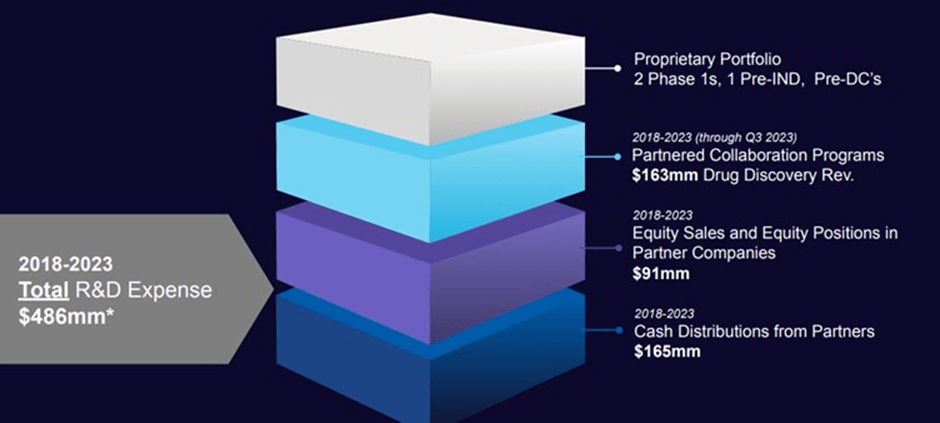 2018-2023
Total R&D Expense
$486mm*

Proprietary Portfolio
2 Phase 1s, 1 Pre-IND, Pre-DC's

2018-2023 (through Q3 2023)
Partnered Collaboration Programs
$163mm Drug Discovery Rev.

2018-2023
Equity Sales and Equity Positions in Partner Companies
$91mm

2018-2023
Cash Distributions from Partners
$165mm